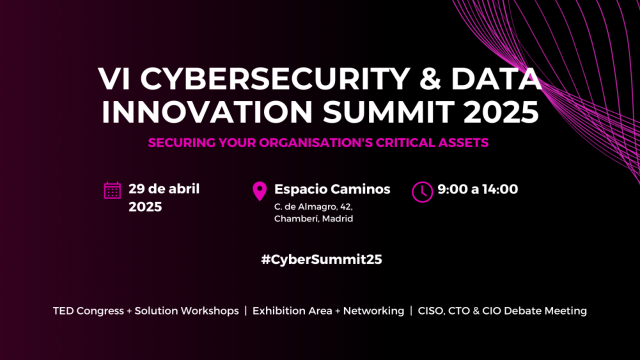 VI CYBERSECURITY & DATA INNOVATION SUMMIT 2025

SECURING YOUR ORGANISATION'S CRITICAL ASSETS

29 de abril 2025

Espacio Caminos
C. de Almagro, 42, Chamberí, Madrid

9:00 a 14:00

#CyberSummit25

TED Congress + Solution Workshops | Exhibition Area + Networking | CISO, CTO & CIO Debate Meeting